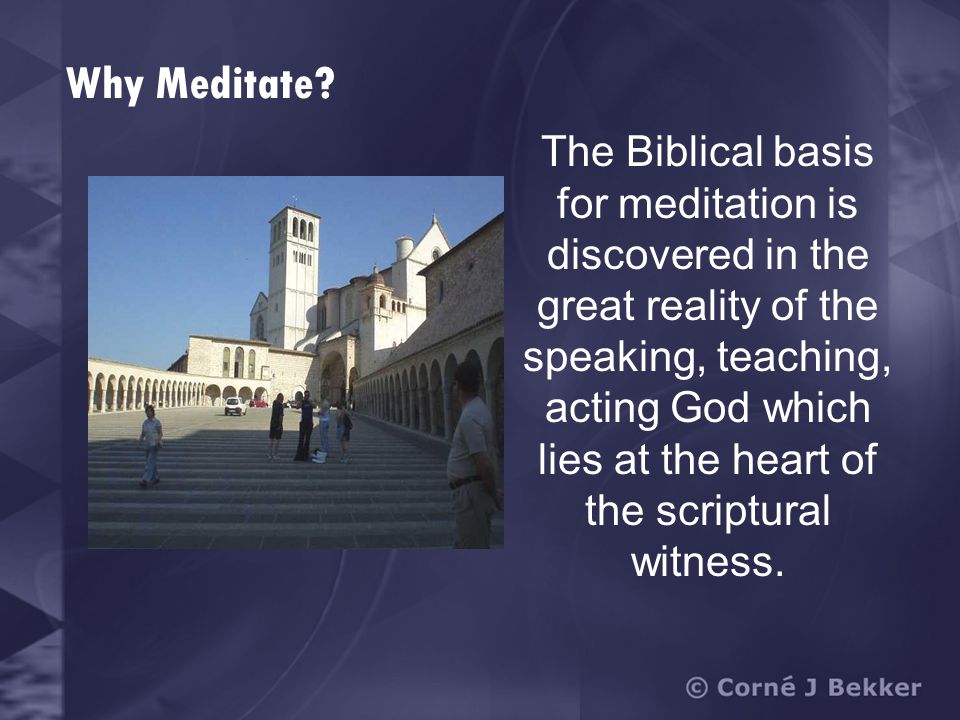 Why Meditate?

The Biblical basis for meditation is discovered in the great reality of the speaking, teaching, acting God which lies at the heart of the scriptural witness.

© Corné J Bekker